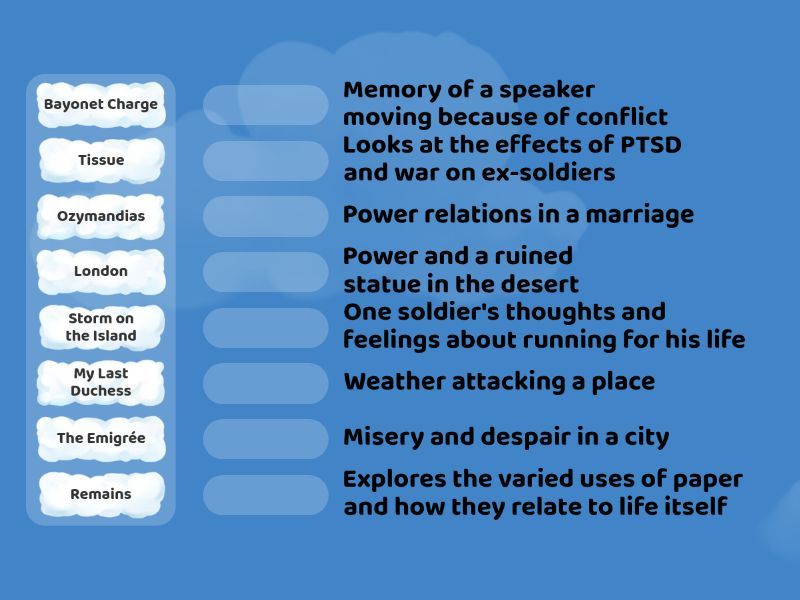 Bayonet Charge

Tissue

Ozymandias

London

Storm on the Island

My Last Duchess

The Emigrée

Remains

Memory of a speaker moving because of conflict

Looks at the effects of PTSD and war on ex-soldiers

Power relations in a marriage

Power and a ruined statue in the desert

One soldier's thoughts and feelings about running for his life

Weather attacking a place

Misery and despair in a city

Explores the varied uses of paper and how they relate to life itself